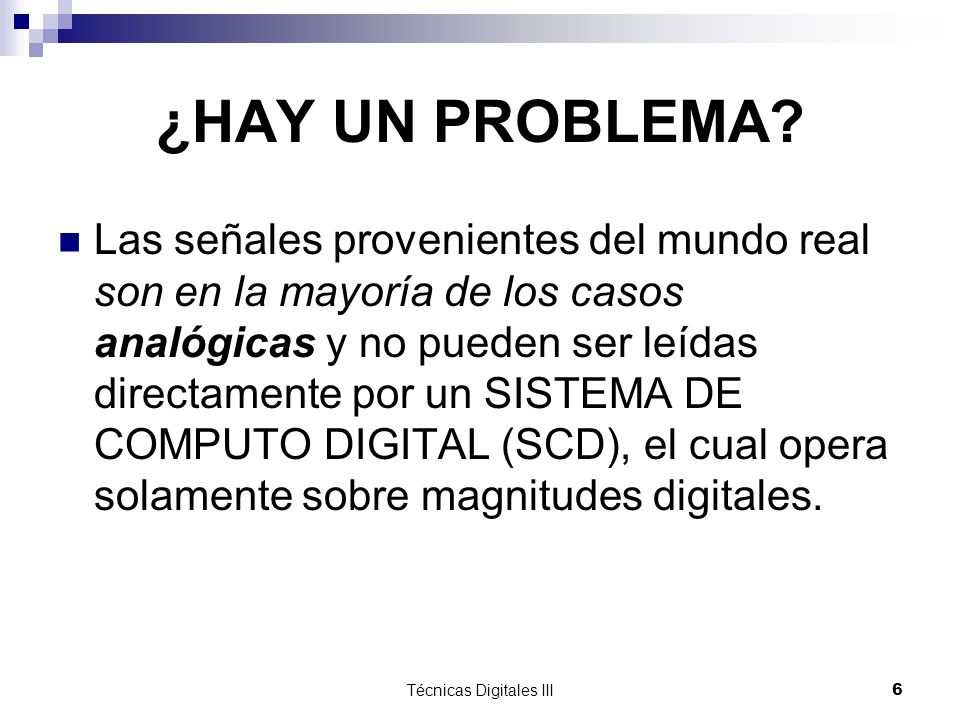 ¿HAY UN PROBLEMA?

Las señales provenientes del mundo real son en la mayoría de los casos analógicas y no pueden ser leídas directamente por un SISTEMA DE COMPUTO DIGITAL (SCD), el cual opera solamente sobre magnitudes digitales.

Técnicas Digitales III

6